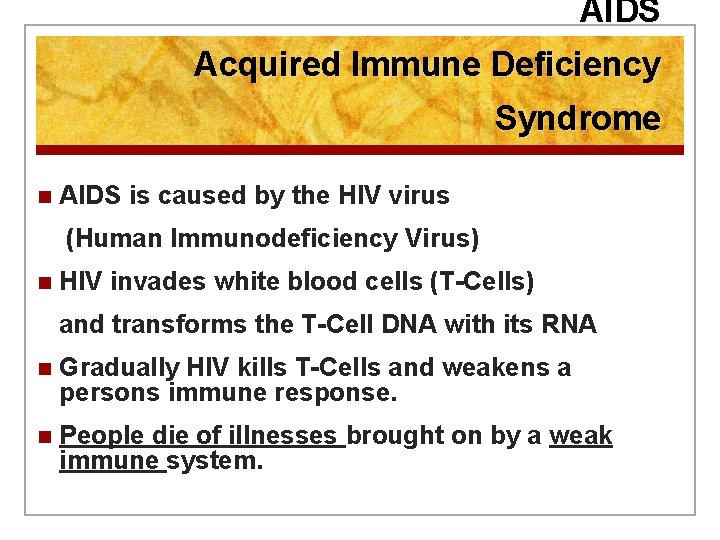 AIDS

Acquired Immune Deficiency Syndrome

AIDS is caused by the HIV virus

(Human Immunodeficiency Virus)

HIV invades white blood cells (T-Cells)

and transforms the T-Cell DNA with its RNA

Gradually HIV kills T-Cells and weakens a persons immune response.

People die of illnesses brought on by a weak immune system.